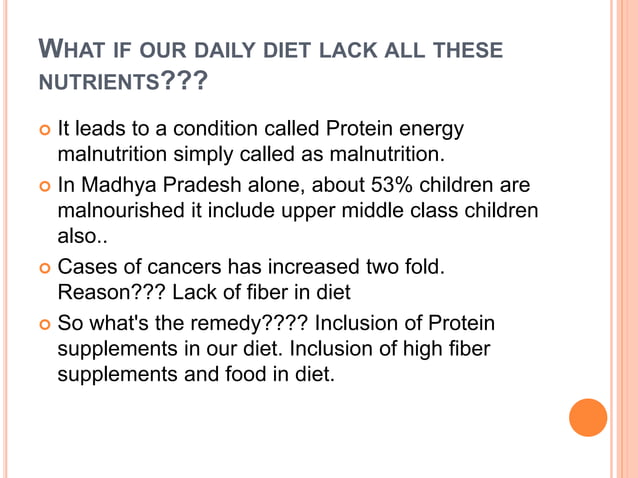 WHAT IF OUR DAILY DIET LACK ALL THESE NUTRIENTS???

It leads to a condition called Protein energy malnutrition simply called as malnutrition.

In Madhya Pradesh alone, about 53% children are malnourished it include upper middle class children also..

Cases of cancers has increased two fold. Reason??? Lack of fiber in diet

So what's the remedy???? Inclusion of Protein supplements in our diet. Inclusion of high fiber supplements and food in diet.